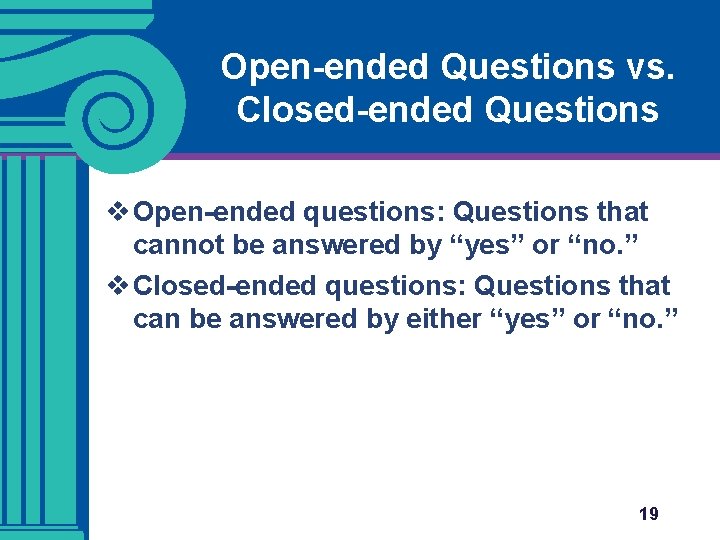 Open-ended Questions vs. Closed-ended Questions

❖ Open-ended questions: Questions that cannot be answered by “yes” or “no.”

❖ Closed-ended questions: Questions that can be answered by either “yes” or “no.”

19